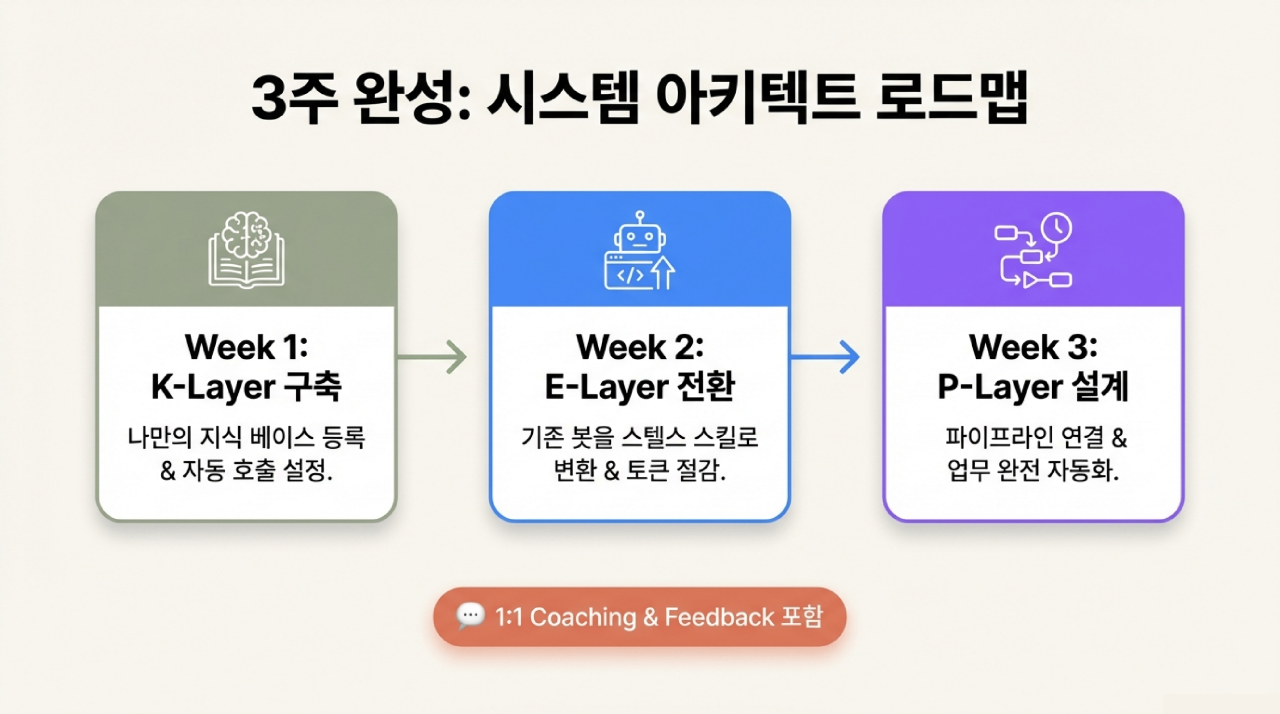 3주 완성: 시스템 아키텍트 로드맵

Week 1:
K-Layer 구축

나만의 지식 베이스 등록 & 자동 호출 설정.

Week 2:
E-Layer 전환

기존 봇을 스텔스 스킬로 변환 & 토큰 절감.

Week 3:
P-Layer 설계

파이프라인 연결 & 업무 완전 자동화.

1:1 Coaching & Feedback 포함